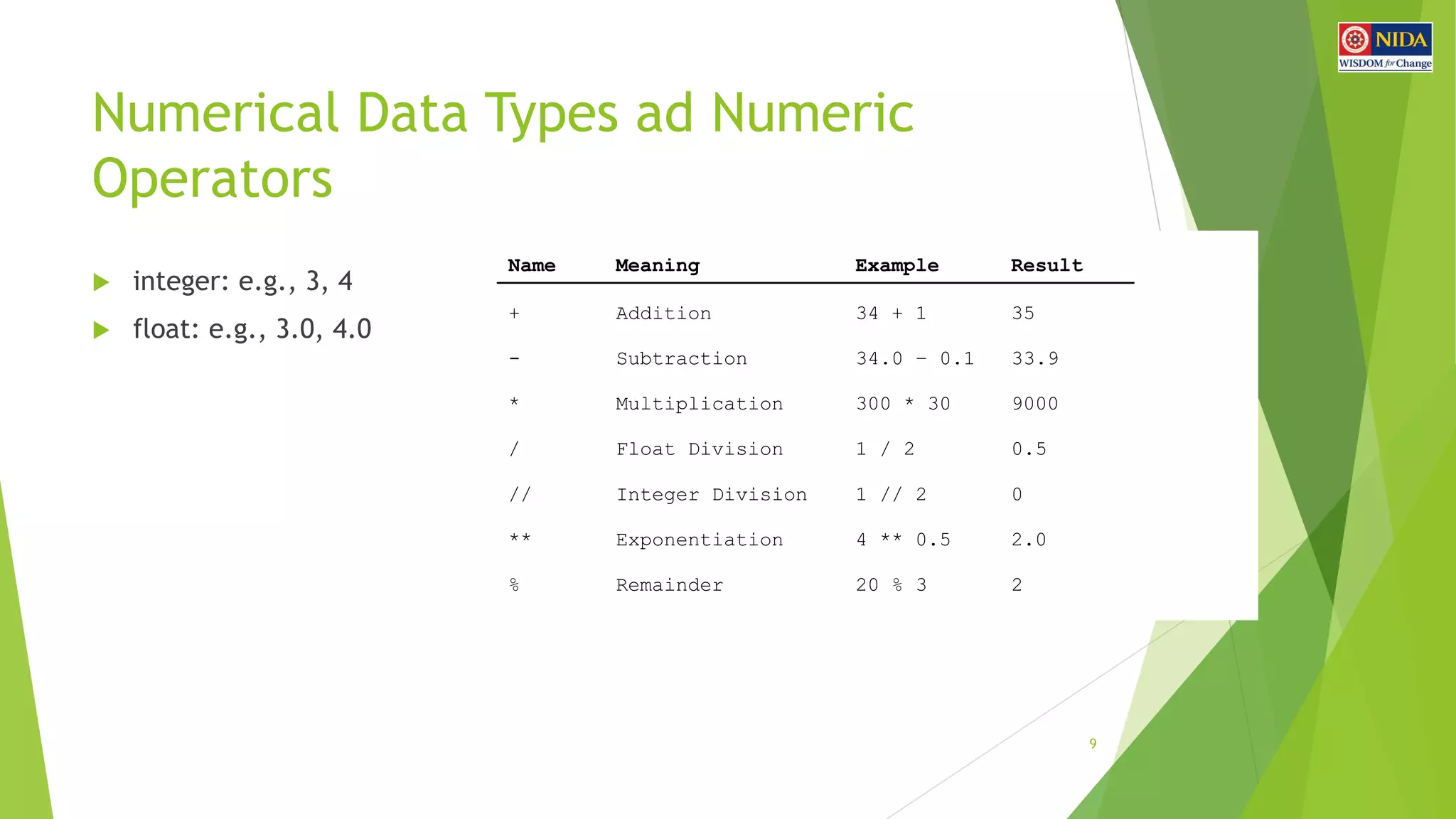 NIDA
WISDOM for Change

Numerical Data Types ad Numeric Operators

integer: e.g., 3, 4

float: e.g., 3.0, 4.0

| Name | Meaning | Example | Result |
|---|---|---|---|
| + | Addition | 34 + 1 | 35 |
| - | Subtraction | 34.0 – 0.1 | 33.9 |
| * | Multiplication | 300 * 30 | 9000 |
| / | Float Division | 1 / 2 | 0.5 |
| // | Integer Division | 1 // 2 | 0 |
| ** | Exponentiation | 4 ** 0.5 | 2.0 |
| % | Remainder | 20 % 3 | 2 |

9